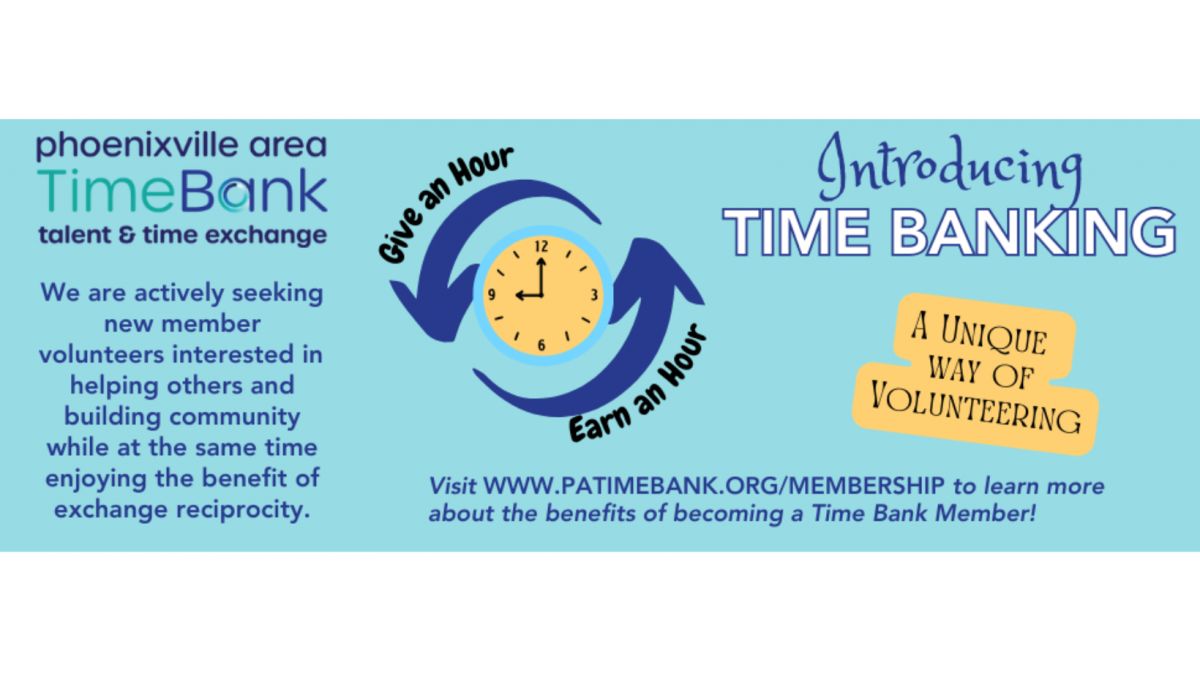 phoenixville area
TimeBank
talent & time exchange

We are actively seeking new member volunteers interested in helping others and building community while at the same time enjoying the benefit of exchange reciprocity.

Give an Hour

12
3
6
9

Earn an Hour

Introducing
TIME BANKING

A UNIQUE WAY OF VOLUNTEERING

Visit WWW.PATIMEBANK.ORG/MEMBERSHIP to learn more about the benefits of becoming a Time Bank Member!